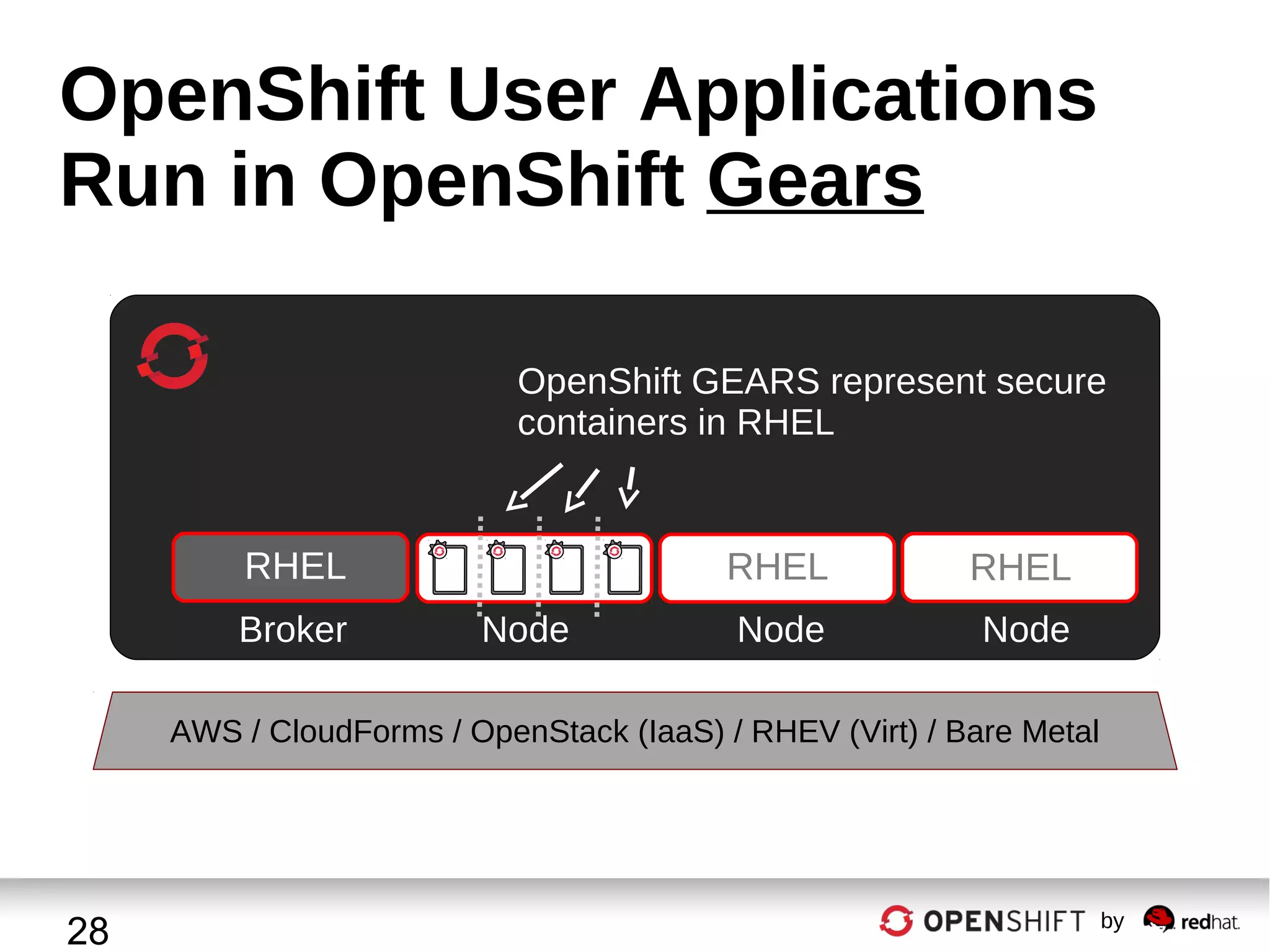 OpenShift User Applications Run in OpenShift Gears

OpenShift GEARS represent secure containers in RHEL

RHEL
Broker

Node

RHEL
Node

RHEL
Node

AWS / CloudForms / OpenStack (IaaS) / RHEV (Virt) / Bare Metal

28

OPENSHIFT by redhat.